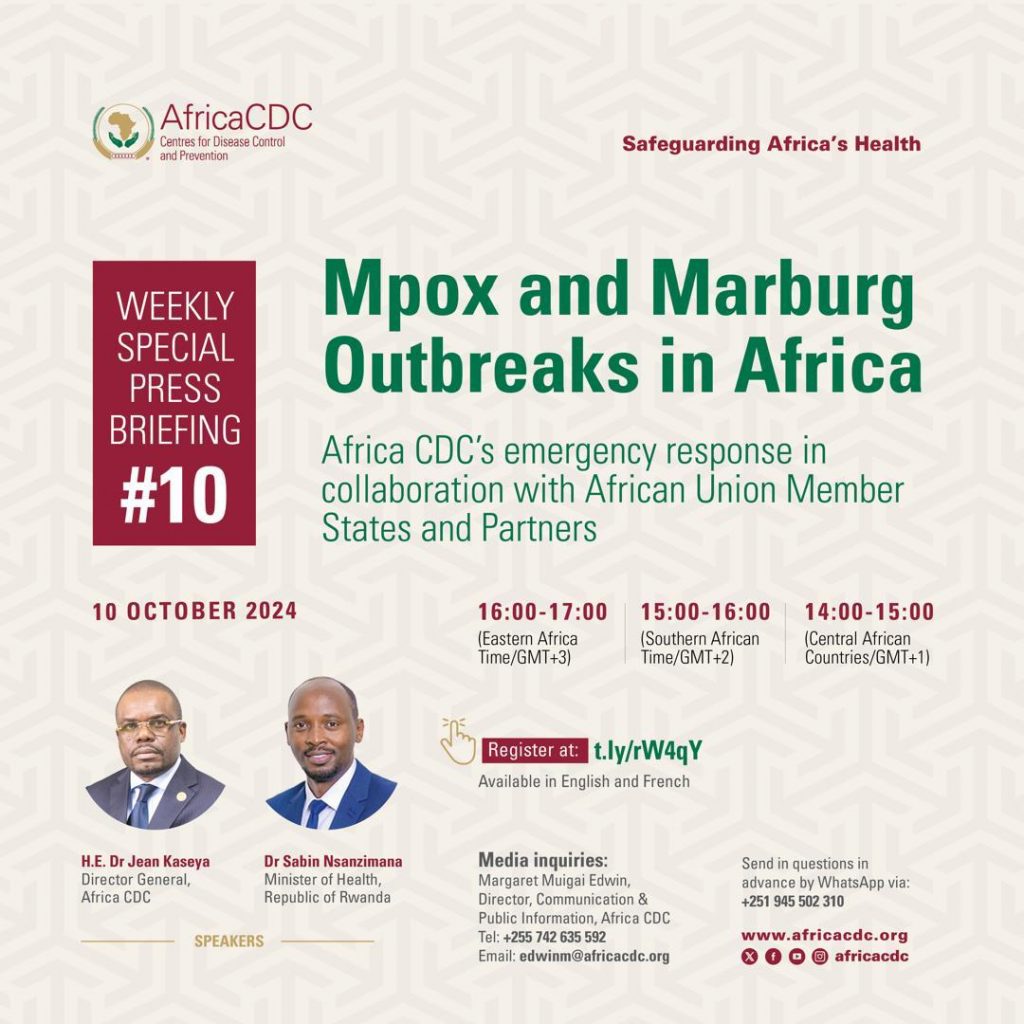 AfricaCDC
Centres for Disease Control and Prevention

Safeguarding Africa's Health

WEEKLY SPECIAL PRESS BRIEFING
#10

Mpox and Marburg Outbreaks in Africa

Africa CDC's emergency response in collaboration with African Union Member States and Partners

10 OCTOBER 2024

16:00-17:00
(Eastern Africa Time/GMT+3)

15:00-16:00
(Southern African Time/GMT+2)

14:00-15:00
(Central African Countries/GMT+1)

Register at: t.ly/rW4qY
Available in English and French

H.E. Dr Jean Kaseya
Director General, Africa CDC

Dr Sabin Nsanzimana
Minister of Health, Republic of Rwanda

SPEAKERS

Media inquiries:
Margaret Muigai Edwin, Director, Communication & Public Information, Africa CDC
Tel: +255 742 635 592
Email: edwinm@africacdc.org

Send in questions in advance by WhatsApp via:
+251 945 502 310

www.africacdc.org
africacdc